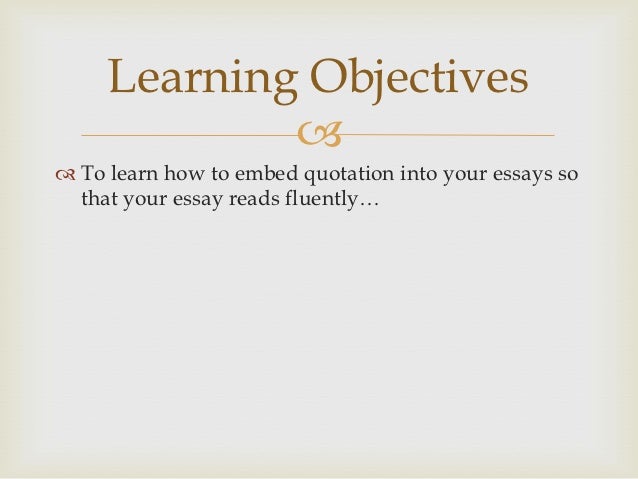 Learning Objectives

To learn how to embed quotation into your essays so that your essay reads fluently…